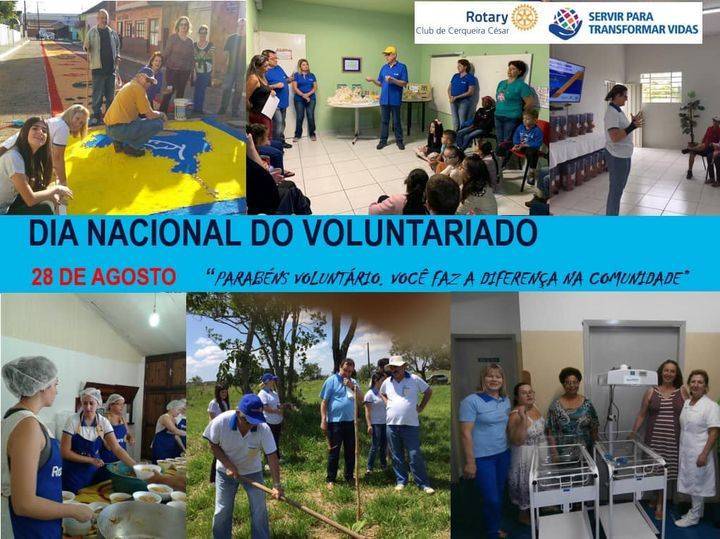 Rotary
Club de Cerqueira César

SERVIR PARA TRANSFORMAR VIDAS

DIA NACIONAL DO VOLUNTARIADO

28 DE AGOSTO

"PARABÉNS VOLUNTÁRIO, VOCÊ FAZ A DIFERENÇA NA COMUNIDADE"